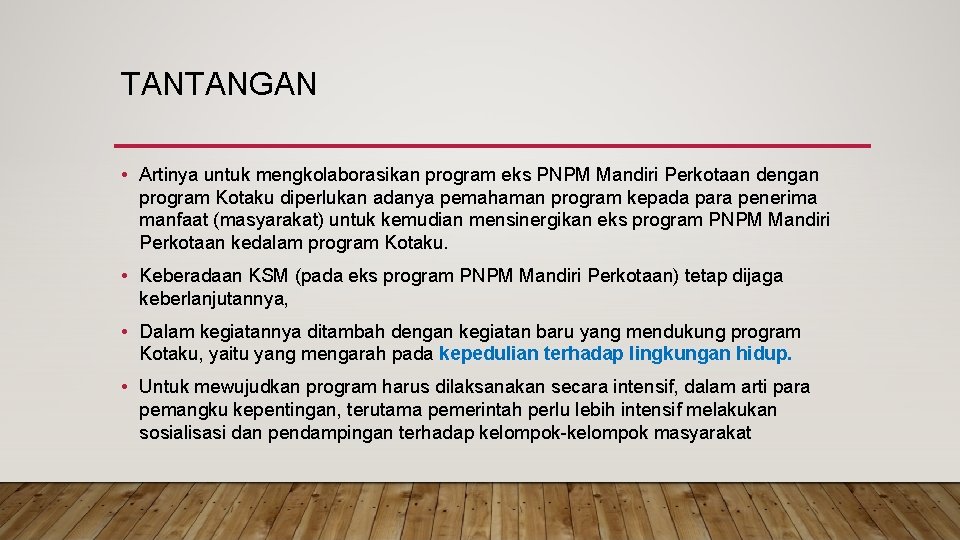 TANTANGAN

• Artinya untuk mengkolaborasikan program eks PNPM Mandiri Perkotaan dengan program Kotaku diperlukan adanya pemahaman program kepada para penerima manfaat (masyarakat) untuk kemudian mensinergikan eks program PNPM Mandiri Perkotaan kedalam program Kotaku.

• Keberadaan KSM (pada eks program PNPM Mandiri Perkotaan) tetap dijaga keberlanjutannya,

• Dalam kegiatannya ditambah dengan kegiatan baru yang mendukung program Kotaku, yaitu yang mengarah pada kepedulian terhadap lingkungan hidup.

• Untuk mewujudkan program harus dilaksanakan secara intensif, dalam arti para pemangku kepentingan, terutama pemerintah perlu lebih intensif melakukan sosialisasi dan pendampingan terhadap kelompok-kelompok masyarakat